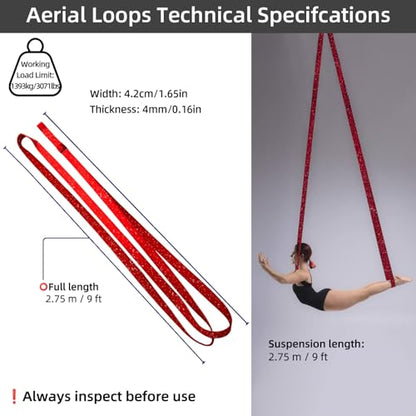 Aerial Loops Technical Specifcations

Working Load Limit: 1393kg/3071lbs

Width: 4.2cm/1.65in
Thickness: 4mm/0.16in

Full length
2.75 m / 9 ft

Suspension length:
2.75 m / 9 ft

❗ Always inspect before use